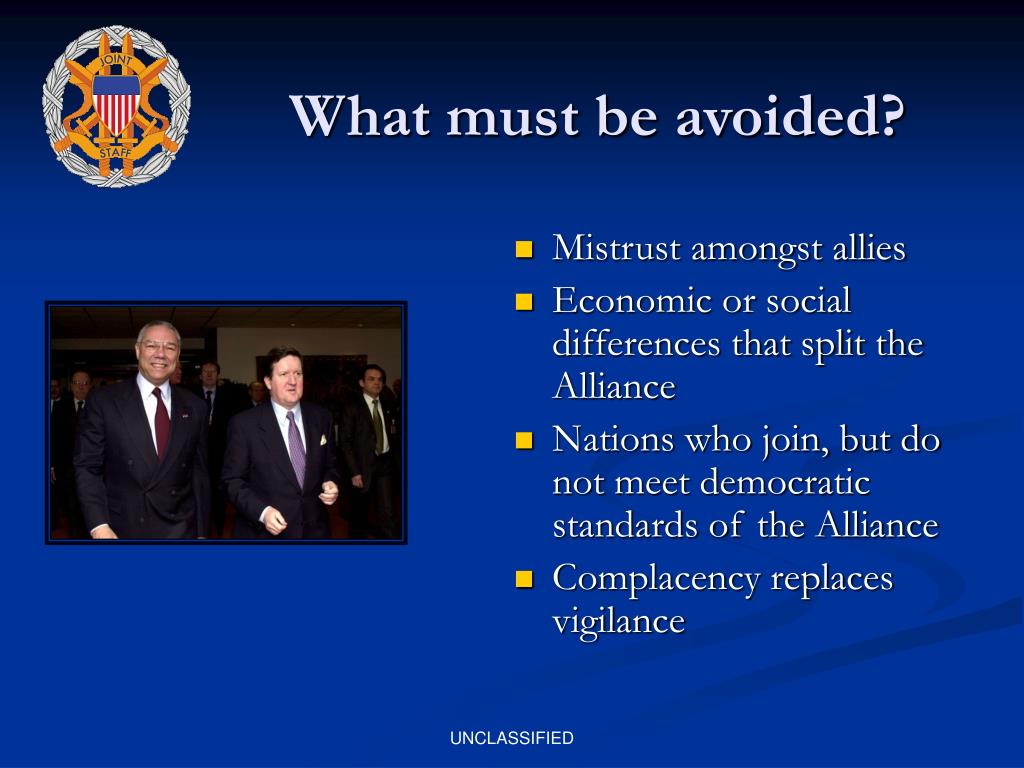 JOINT
STAFF

What must be avoided?

- Mistrust amongst allies
- Economic or social differences that split the Alliance
- Nations who join, but do not meet democratic standards of the Alliance
- Complacency replaces vigilance

UNCLASSIFIED